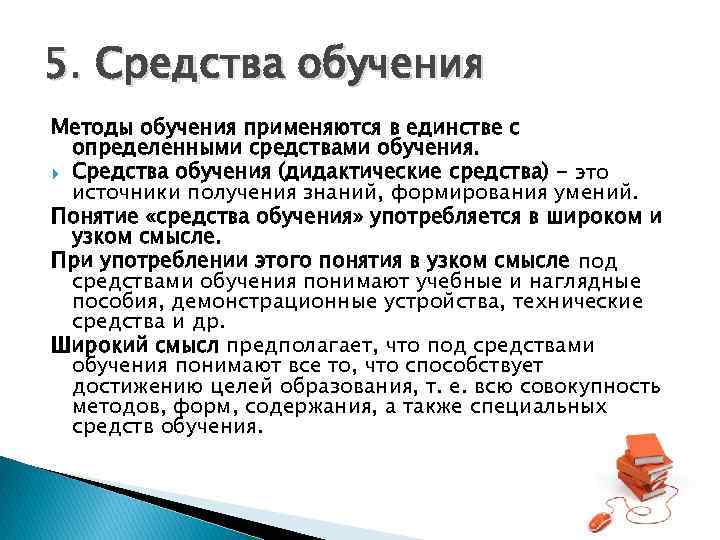 5. Средства обучения

Методы обучения применяются в единстве с определенными средствами обучения.

Средства обучения (дидактические средства) – это источники получения знаний, формирования умений.

Понятие «средства обучения» употребляется в широком и узком смысле.

При употреблении этого понятия в узком смысле под средствами обучения понимают учебные и наглядные пособия, демонстрационные устройства, технические средства и др.

Широкий смысл предполагает, что под средствами обучения понимают все то, что способствует достижению целей образования, т. е. всю совокупность методов, форм, содержания, а также специальных средств обучения.